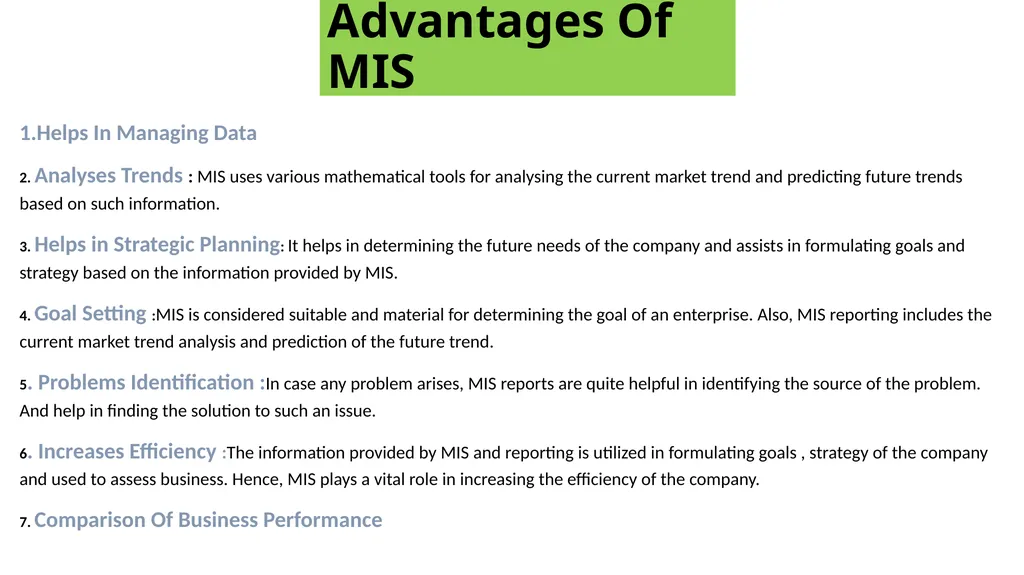 Advantages Of MIS

1.Helps In Managing Data

2. Analyses Trends : MIS uses various mathematical tools for analysing the current market trend and predicting future trends based on such information.

3. Helps in Strategic Planning: It helps in determining the future needs of the company and assists in formulating goals and strategy based on the information provided by MIS.

4. Goal Setting :MIS is considered suitable and material for determining the goal of an enterprise. Also, MIS reporting includes the current market trend analysis and prediction of the future trend.

5. Problems Identification :In case any problem arises, MIS reports are quite helpful in identifying the source of the problem. And help in finding the solution to such an issue.

6. Increases Efficiency :The information provided by MIS and reporting is utilized in formulating goals , strategy of the company and used to assess business. Hence, MIS plays a vital role in increasing the efficiency of the company.

7. Comparison Of Business Performance